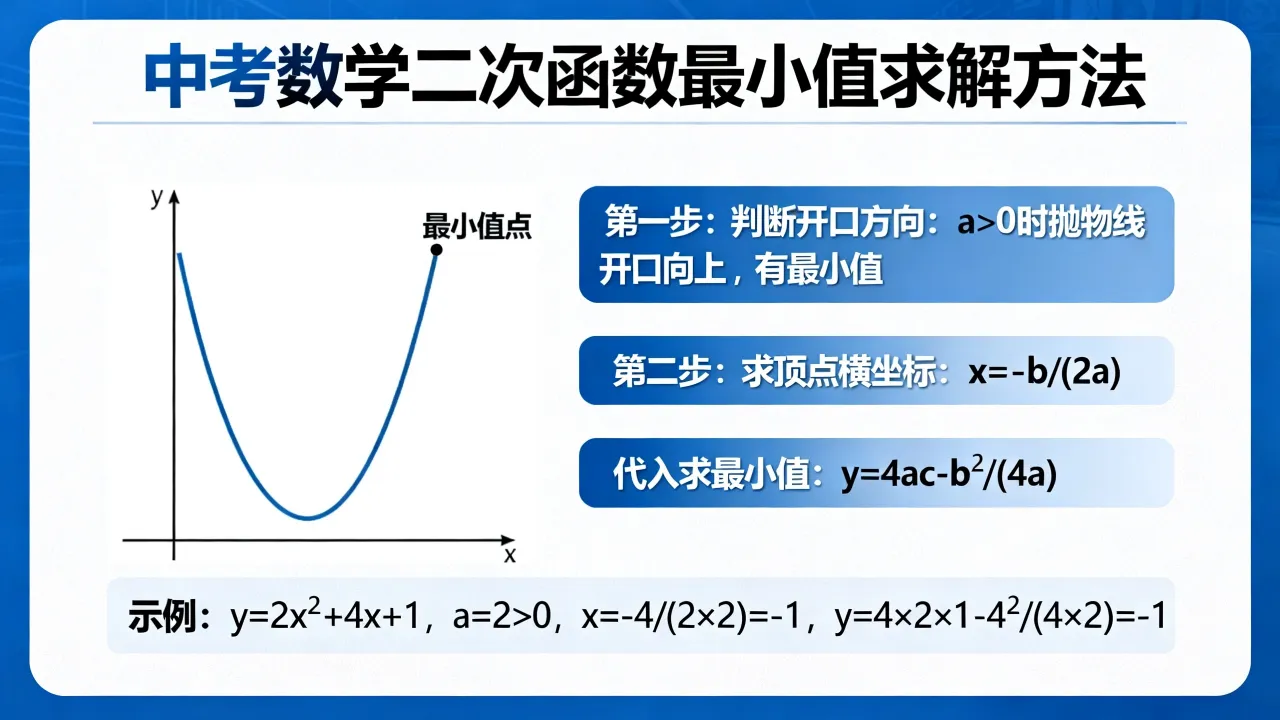 中考数学二次函数最小值求解方法

y

最小值点

x

第一步：判断开口方向：a>0时抛物线开口向上，有最小值

第二步：求顶点横坐标：x=-b/(2a)

代入求最小值：$y=4ac-b^2/(4a)$

示例：$y=2x^2+4x+1$，a=2>0，x=-4/(2×2)=-1，$y=4×2×1-4^2/(4×2)=-1$